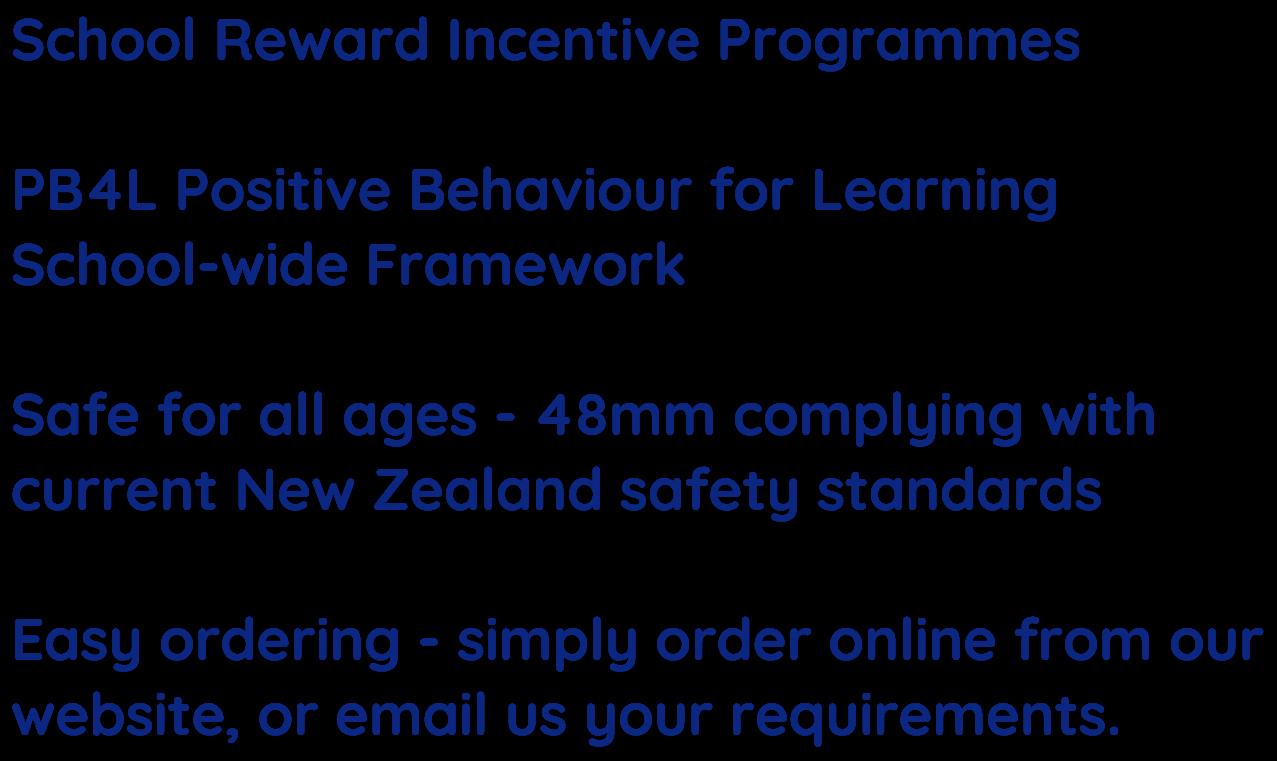 School Reward Incentive Programmes

PB4L Positive Behaviour for Learning School-wide Framework

Safe for all ages - 48mm complying with current New Zealand safety standards

Easy ordering - simply order online from our website, or email us your requirements.